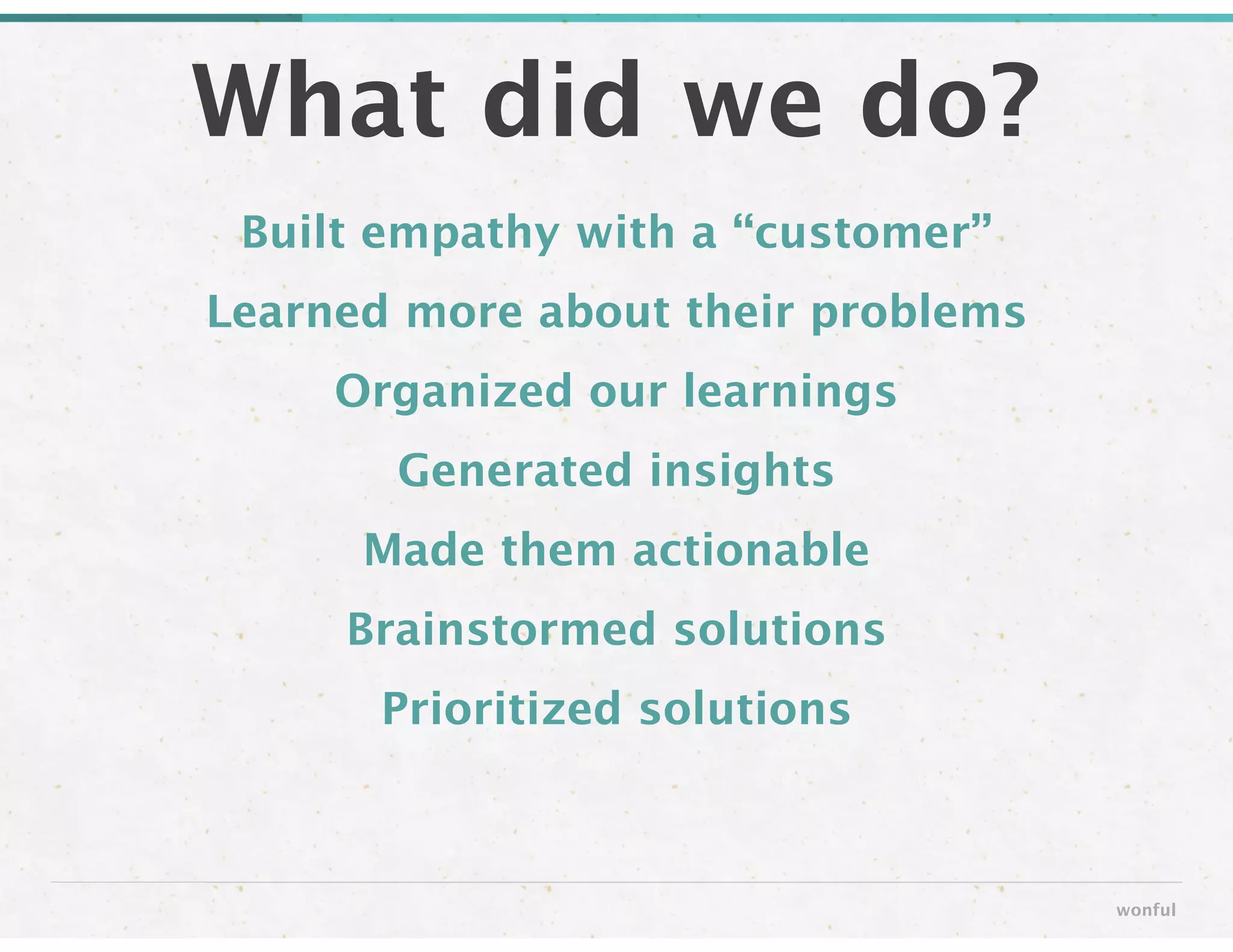 What did we do?

Built empathy with a “customer”

Learned more about their problems

Organized our learnings

Generated insights

Made them actionable

Brainstormed solutions

Prioritized solutions

wonful